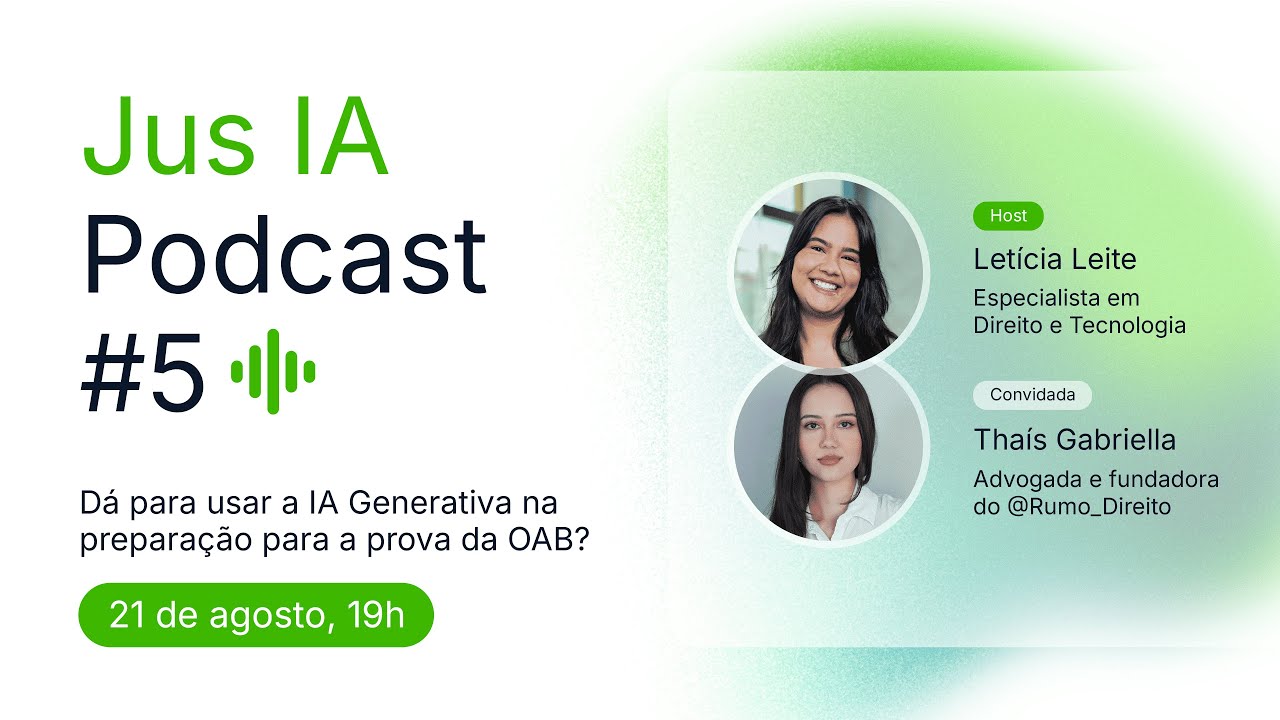 Jus IA
Podcast
#5

Dá para usar a IA Generativa na preparação para a prova da OAB?

21 de agosto, 19h

Host
Letícia Leite
Especialista em Direito e Tecnologia

Convidada
Thaís Gabriella
Advogada e fundadora do @Rumo_Direito